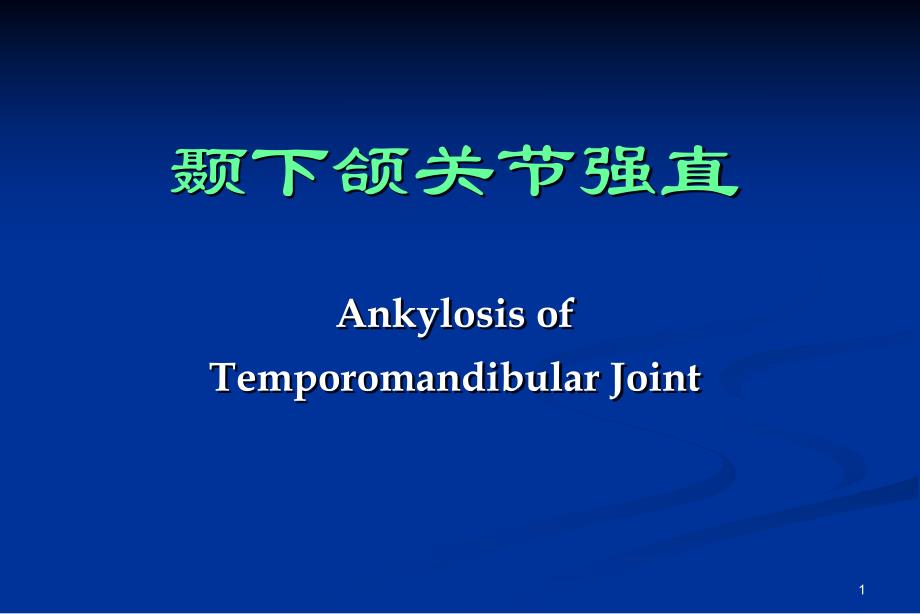 颞下颌关节强直

Ankylosis of Temporomandibular Joint

1